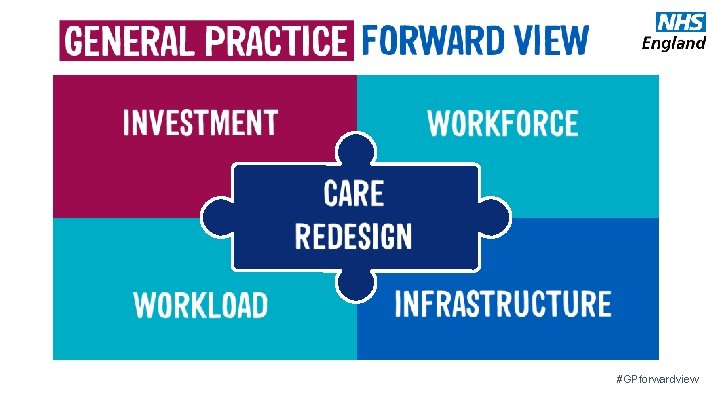 GENERAL PRACTICE FORWARD VIEW

NHS England

INVESTMENT

WORKFORCE

CARE REDESIGN

WORKLOAD

INFRASTRUCTURE

#GPforwardview